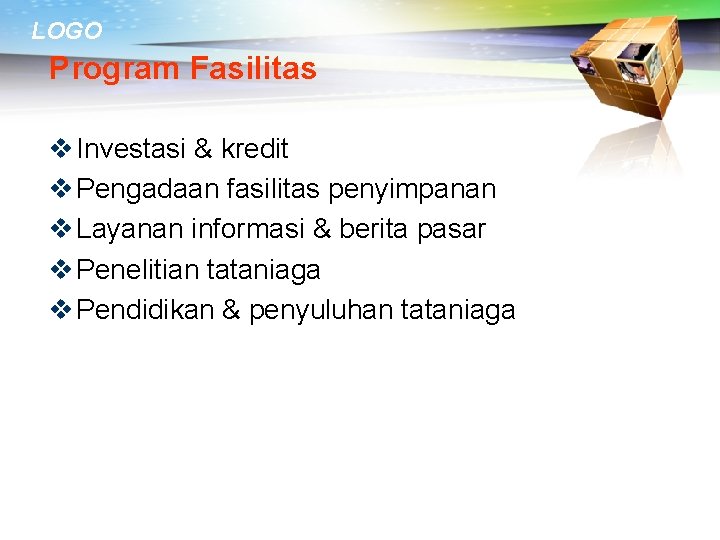 LOGO

Program Fasilitas

❖ Investasi & kredit
❖ Pengadaan fasilitas penyimpanan
❖ Layanan informasi & berita pasar
❖ Penelitian tataniaga
❖ Pendidikan & penyuluhan tataniaga